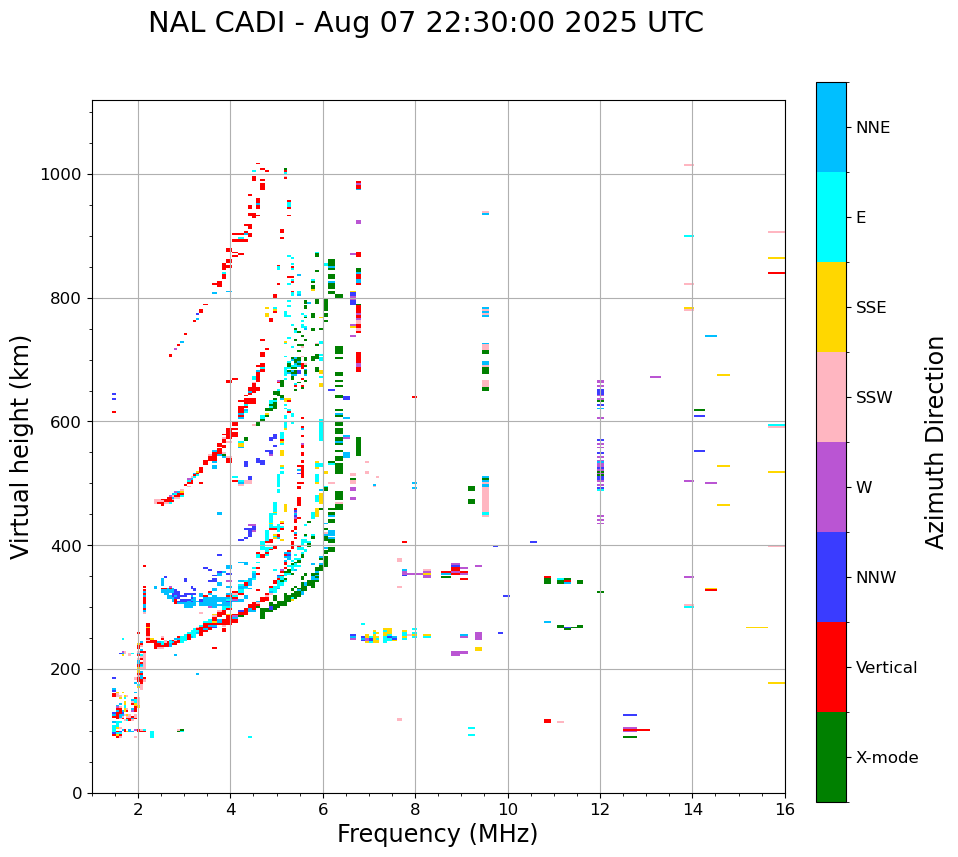 NAL CADI - Aug 07 22:30:00 2025 UTC

Virtual height (km)

1000
800
600
400
200
0

2
4
6
8
10
12
14
16

Frequency (MHz)

NNE
E
SSE
SSW
W
NNW
Vertical
X-mode

Azimuth Direction